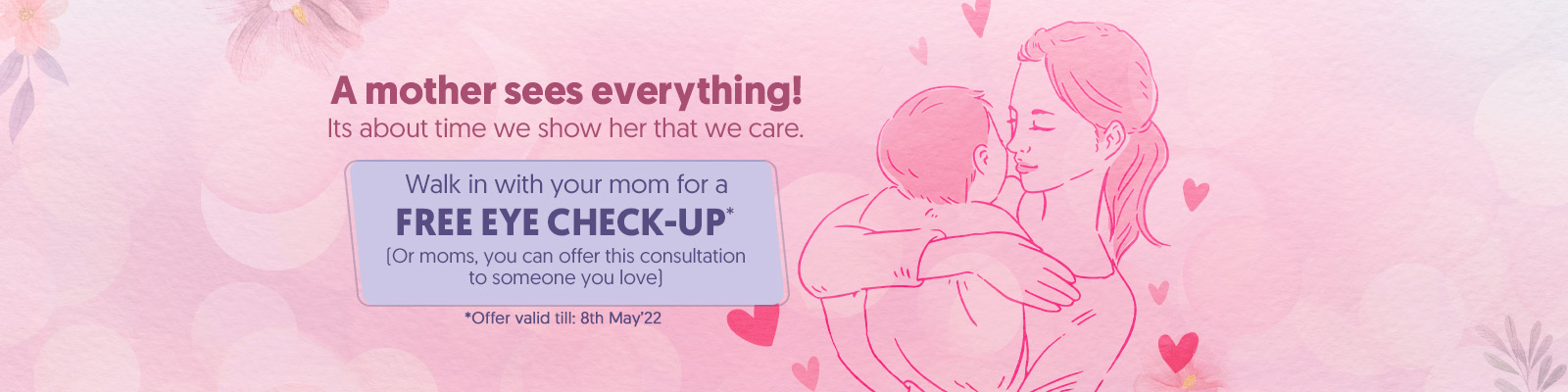 A mother sees everything!
Its about time we show her that we care.

Walk in with your mom for a
FREE EYE CHECK-UP*
(Or moms, you can offer this consultation to someone you love)

*Offer valid till: 8th May'22